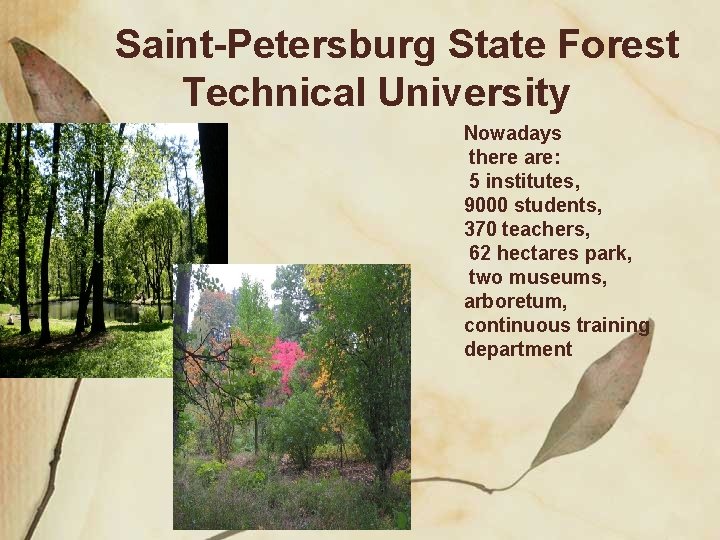 Saint-Petersburg State Forest Technical University

Nowadays there are:
5 institutes,
9000 students,
370 teachers,
62 hectares park,
two museums,
arboretum,
continuous training department